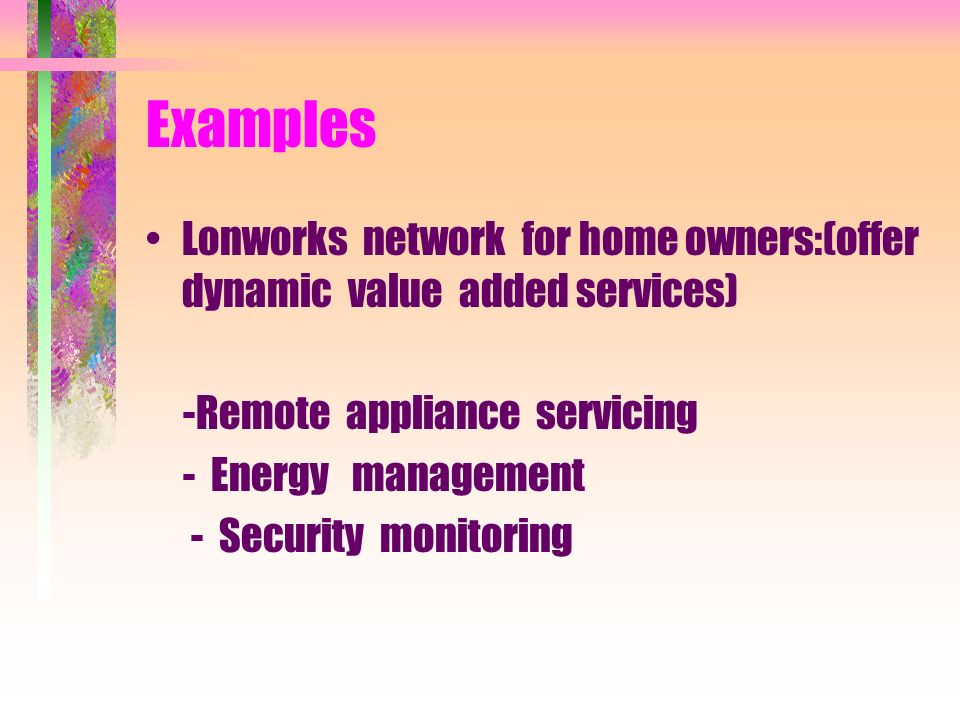 Examples

• Lonworks network for home owners:(offer dynamic value added services)

-Remote appliance servicing

- Energy management

- Security monitoring